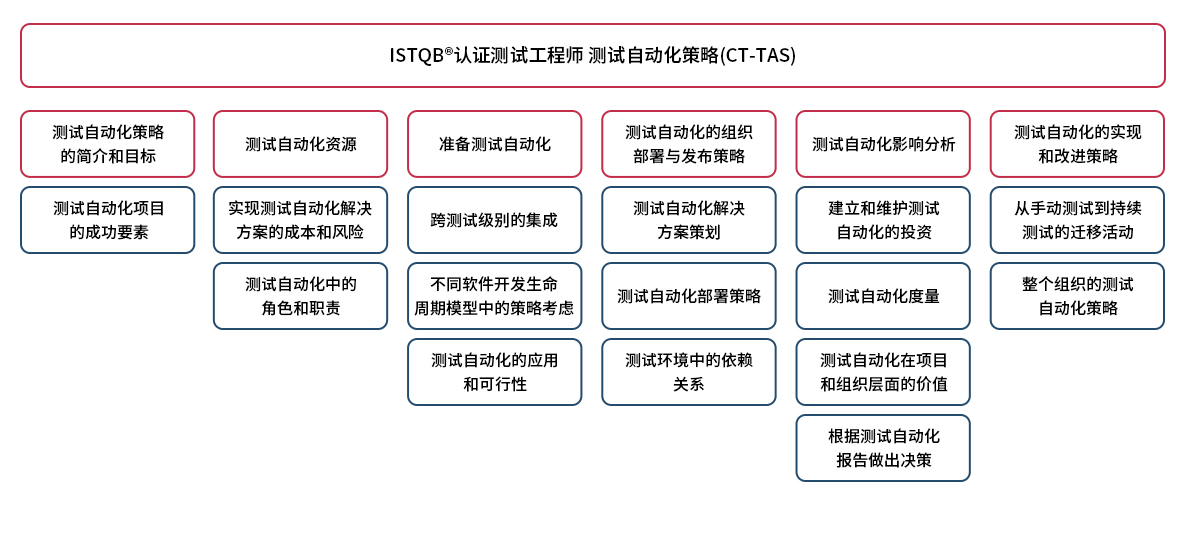 ISTQB®认证测试工程师 测试自动化策略(CT-TAS)

测试自动化策略的简介和目标

测试自动化项目的成功要素

测试自动化资源

实现测试自动化解决方案的成本和风险

测试自动化中的角色和职责

准备测试自动化

跨测试级别的集成

不同软件开发生命周期模型中的策略考虑

测试自动化的应用和可行性

测试自动化的组织部署与发布策略

测试自动化解决方案策划

测试自动化部署策略

测试环境中的依赖关系

测试自动化影响分析

建立和维护测试自动化的投资

测试自动化度量

测试自动化在项目和组织层面的价值

根据测试自动化报告做出决策

测试自动化的实现和改进策略

从手动测试到持续测试的迁移活动

整个组织的测试自动化策略